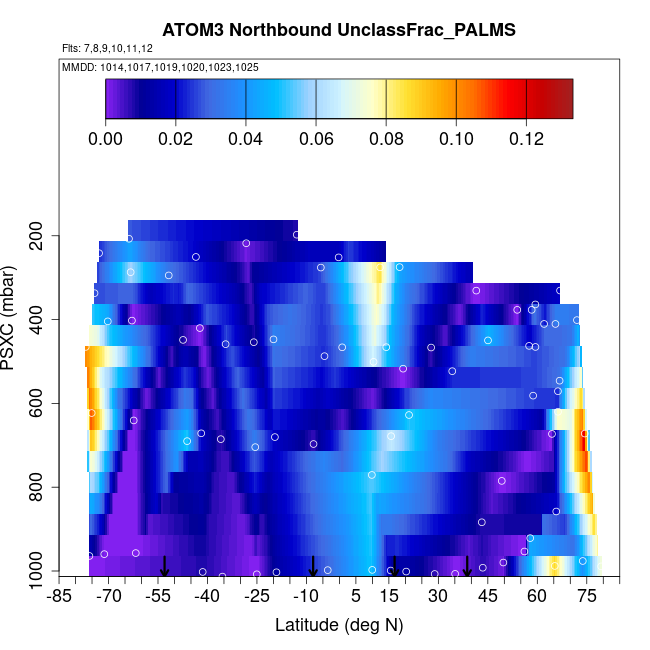 ATOM3 Northbound UnclassFrac_PALMS
Flts: 7,8,9,10,11,12
MMDD: 1014,1017,1019,1020,1023,1025

0.00 0.02 0.04 0.06 0.08 0.10 0.12

PSXC (mbar)
200
400
600
800
1000

-85 -70 -55 -40 -25 -10 5 15 30 45 60 75
Latitude (deg N)